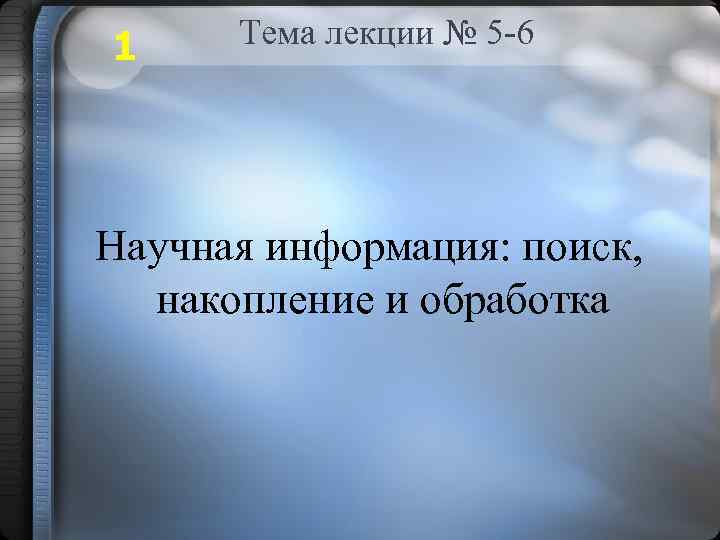 1

Тема лекции № 5-6

Научная информация: поиск, накопление и обработка